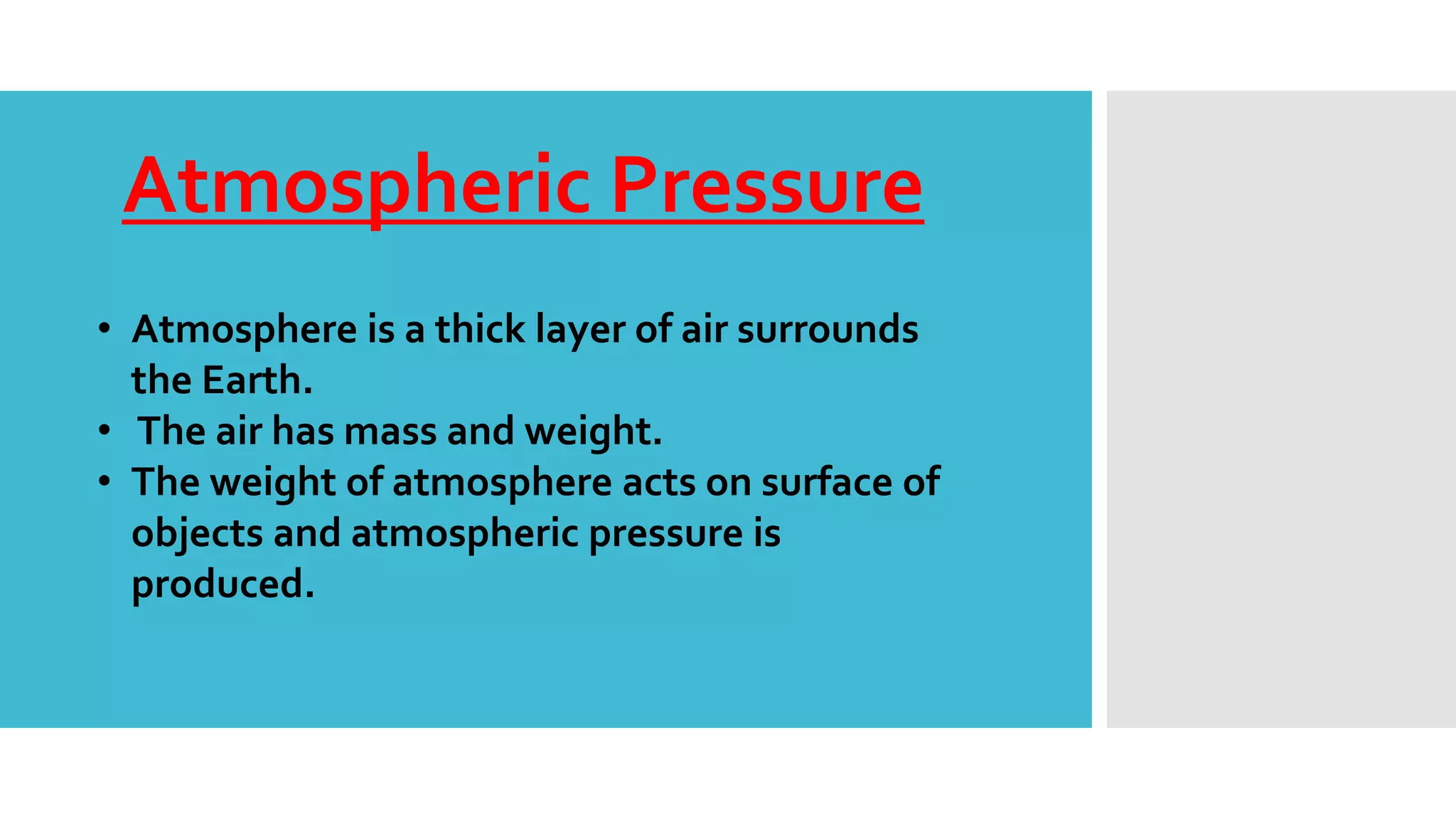 Atmospheric Pressure

• Atmosphere is a thick layer of air surrounds the Earth.
• The air has mass and weight.
• The weight of atmosphere acts on surface of objects and atmospheric pressure is produced.